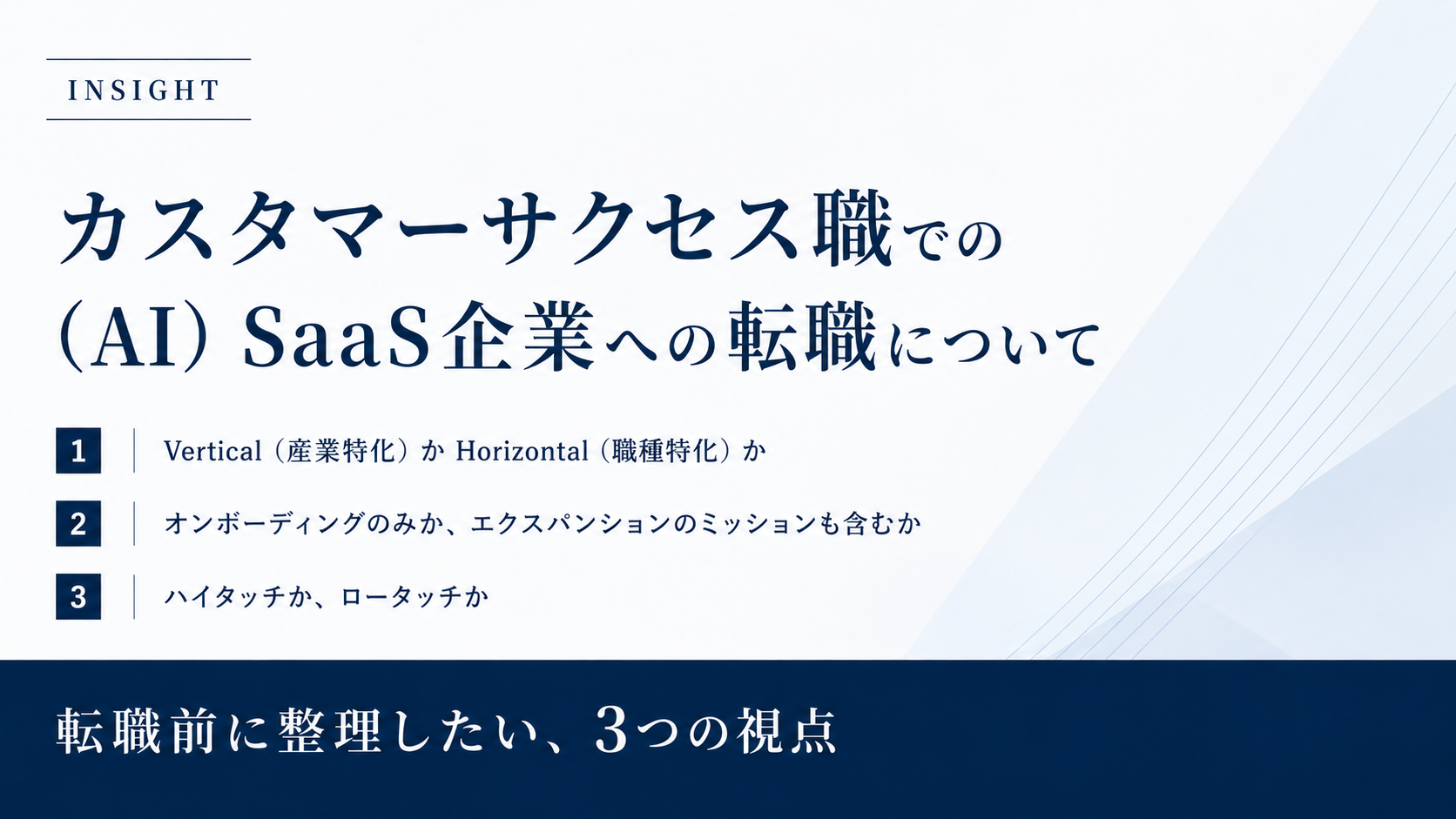 INSIGHT

カスタマーサクセス職での
(AI) SaaS企業への転職について

1 Vertical（産業特化）か Horizontal（職種特化）か

2 オンボーディングのみか、エクスパンションのミッションも含むか

3 ハイタッチか、ロータッチか

転職前に整理したい、3つの視点